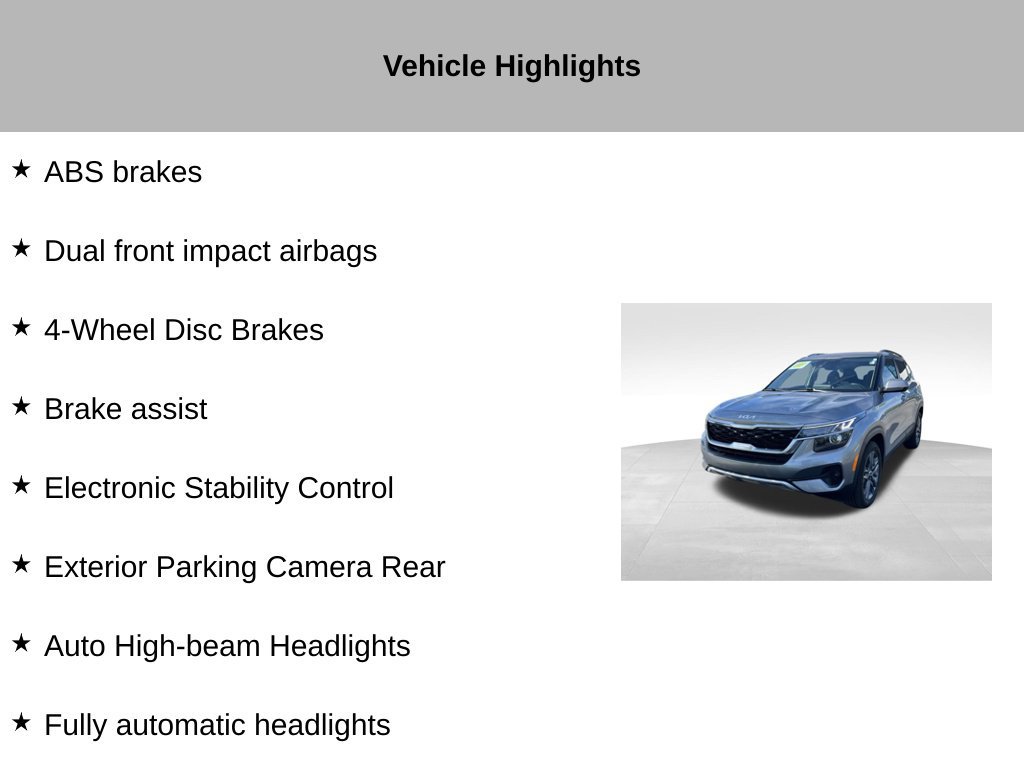 Vehicle Highlights

★ ABS brakes

★ Dual front impact airbags

★ 4-Wheel Disc Brakes

★ Brake assist

★ Electronic Stability Control

★ Exterior Parking Camera Rear

★ Auto High-beam Headlights

★ Fully automatic headlights